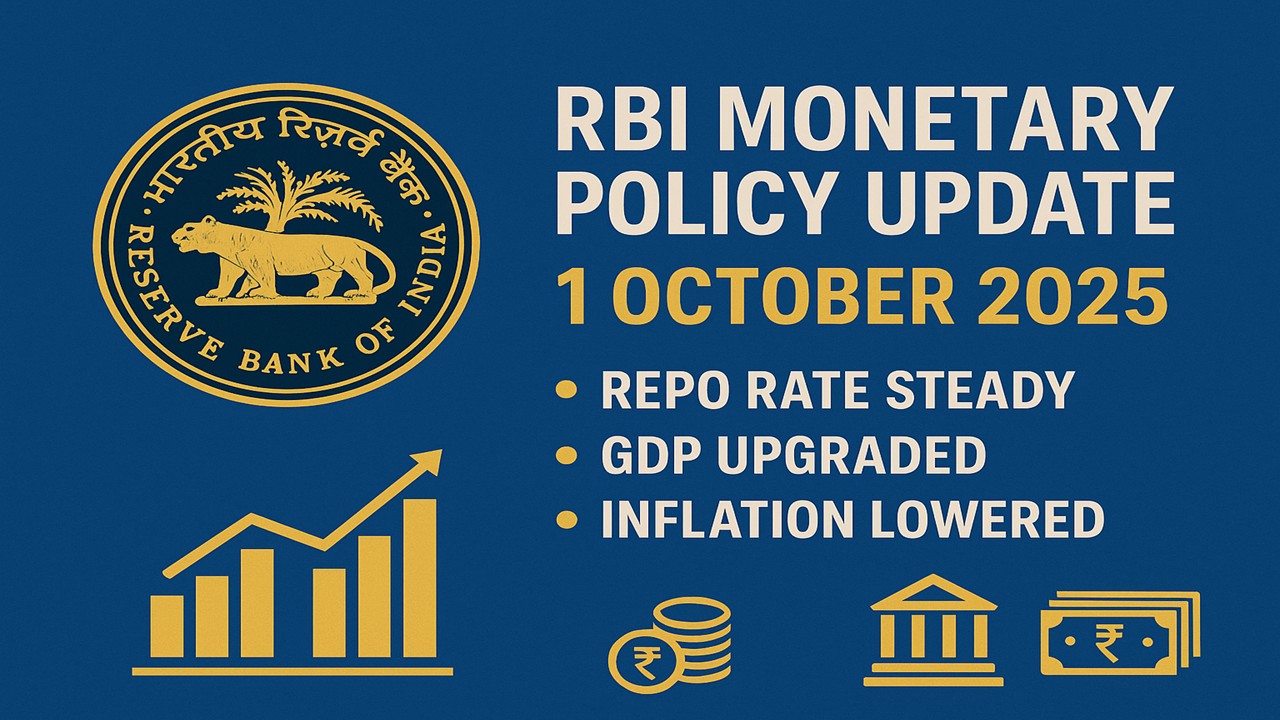 भारतीय रिज़र्व बैंक
RESERVE BANK OF INDIA

RBI MONETARY POLICY UPDATE
1 OCTOBER 2025

• REPO RATE STEADY
• GDP UPGRADED
• INFLATION LOWERED

₹
₹